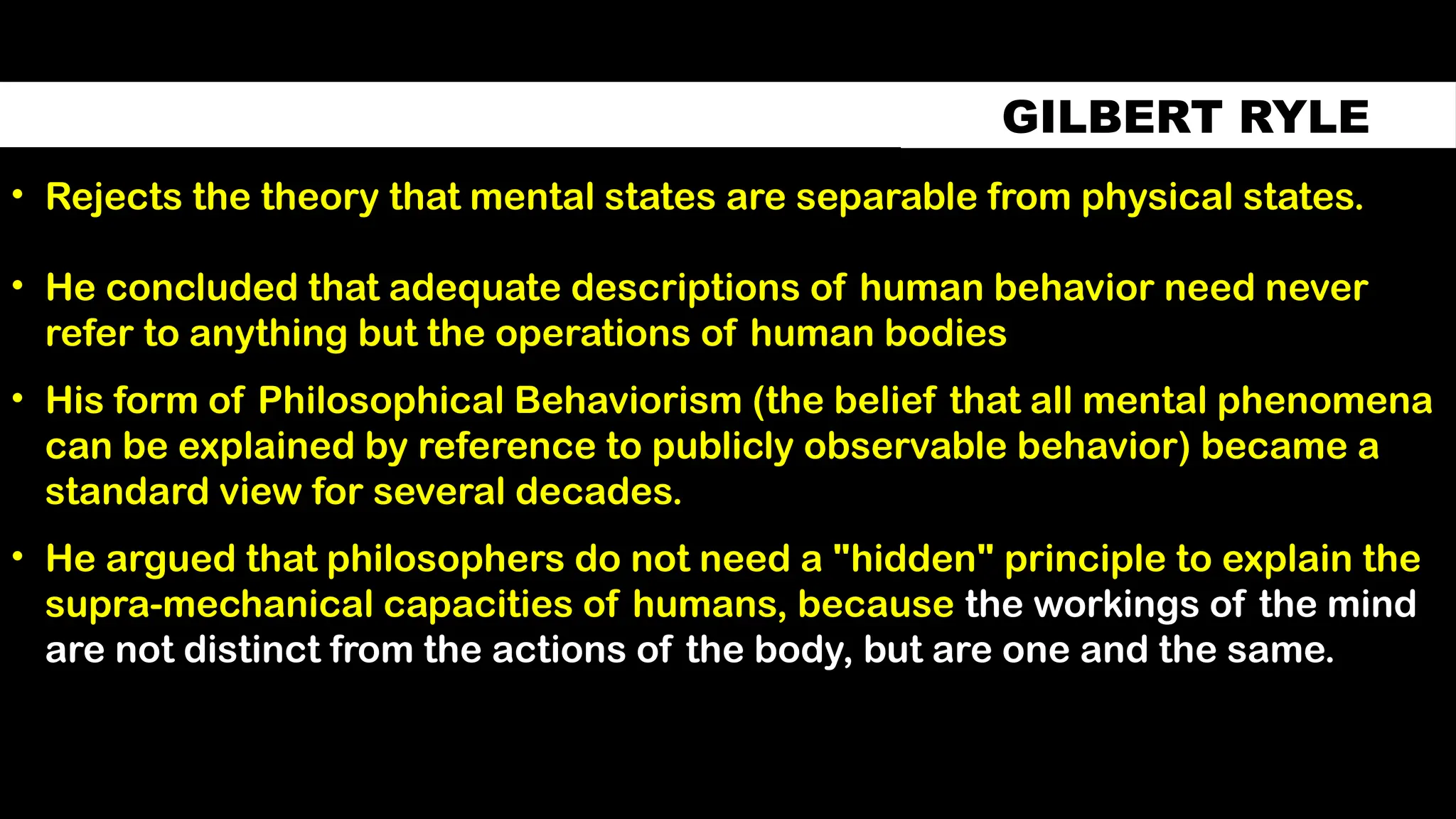 GILBERT RYLE

• Rejects the theory that mental states are separable from physical states.

• He concluded that adequate descriptions of human behavior need never refer to anything but the operations of human bodies

• His form of Philosophical Behaviorism (the belief that all mental phenomena can be explained by reference to publicly observable behavior) became a standard view for several decades.

• He argued that philosophers do not need a "hidden" principle to explain the supra-mechanical capacities of humans, because the workings of the mind are not distinct from the actions of the body, but are one and the same.